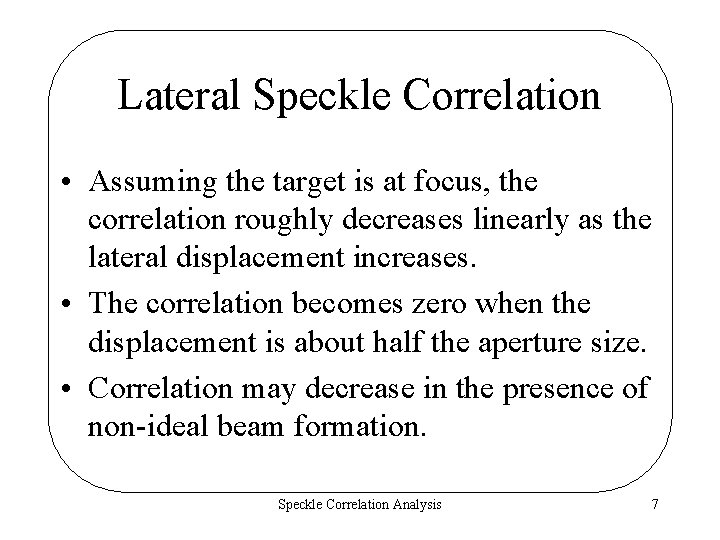 Lateral Speckle Correlation

• Assuming the target is at focus, the correlation roughly decreases linearly as the lateral displacement increases.

• The correlation becomes zero when the displacement is about half the aperture size.

• Correlation may decrease in the presence of non-ideal beam formation.

Speckle Correlation Analysis

7